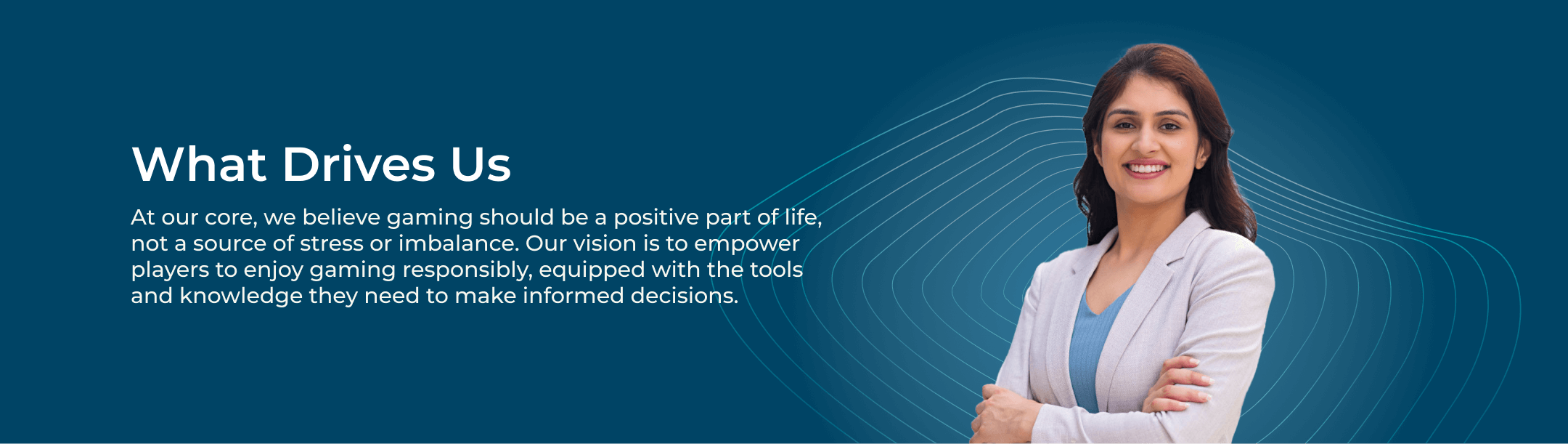 What Drives Us

At our core, we believe gaming should be a positive part of life, not a source of stress or imbalance. Our vision is to empower players to enjoy gaming responsibly, equipped with the tools and knowledge they need to make informed decisions.